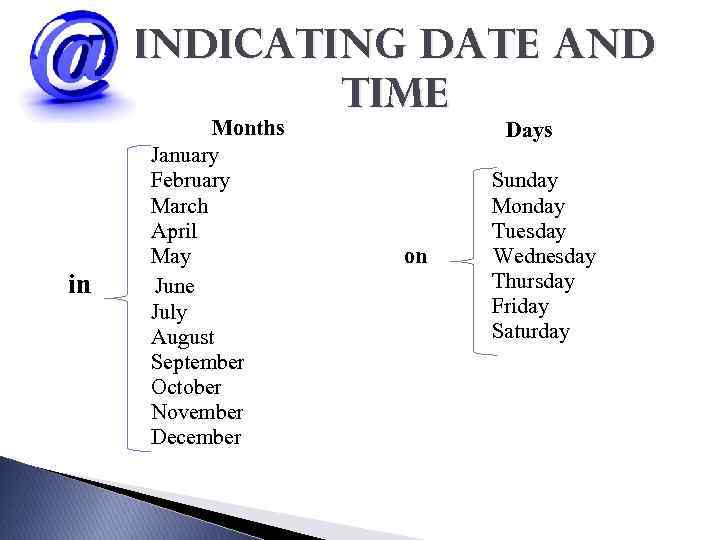 @

INDICATING DATE AND TIME

Months

in

January
February
March
April
May
June
July
August
September
October
November
December

Days

on

Sunday
Monday
Tuesday
Wednesday
Thursday
Friday
Saturday